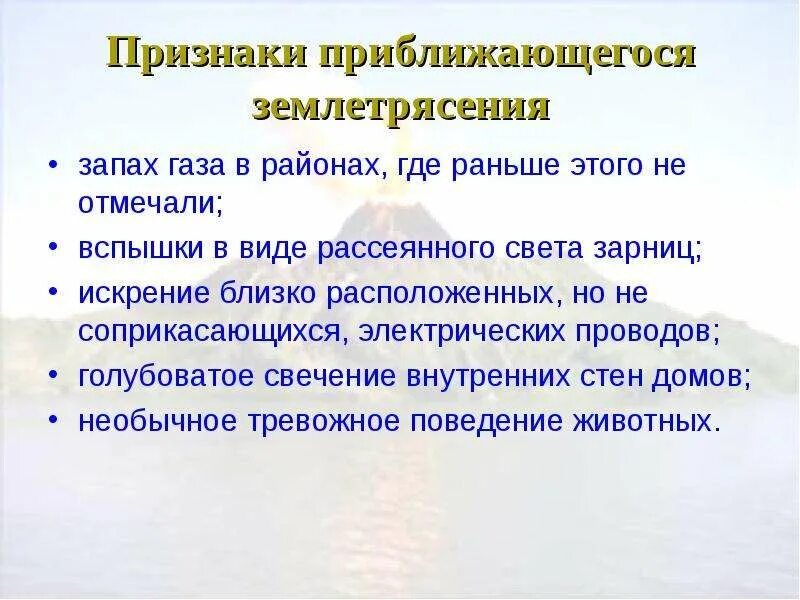 Признаки приближающегося землетрясения

• запах газа в районах, где раньше этого не отмечали;
• вспышки в виде рассеянного света зарниц;
• искрение близко расположенных, но не соприкасающихся, электрических проводов;
• голубоватое свечение внутренних стен домов;
• необычное тревожное поведение животных.